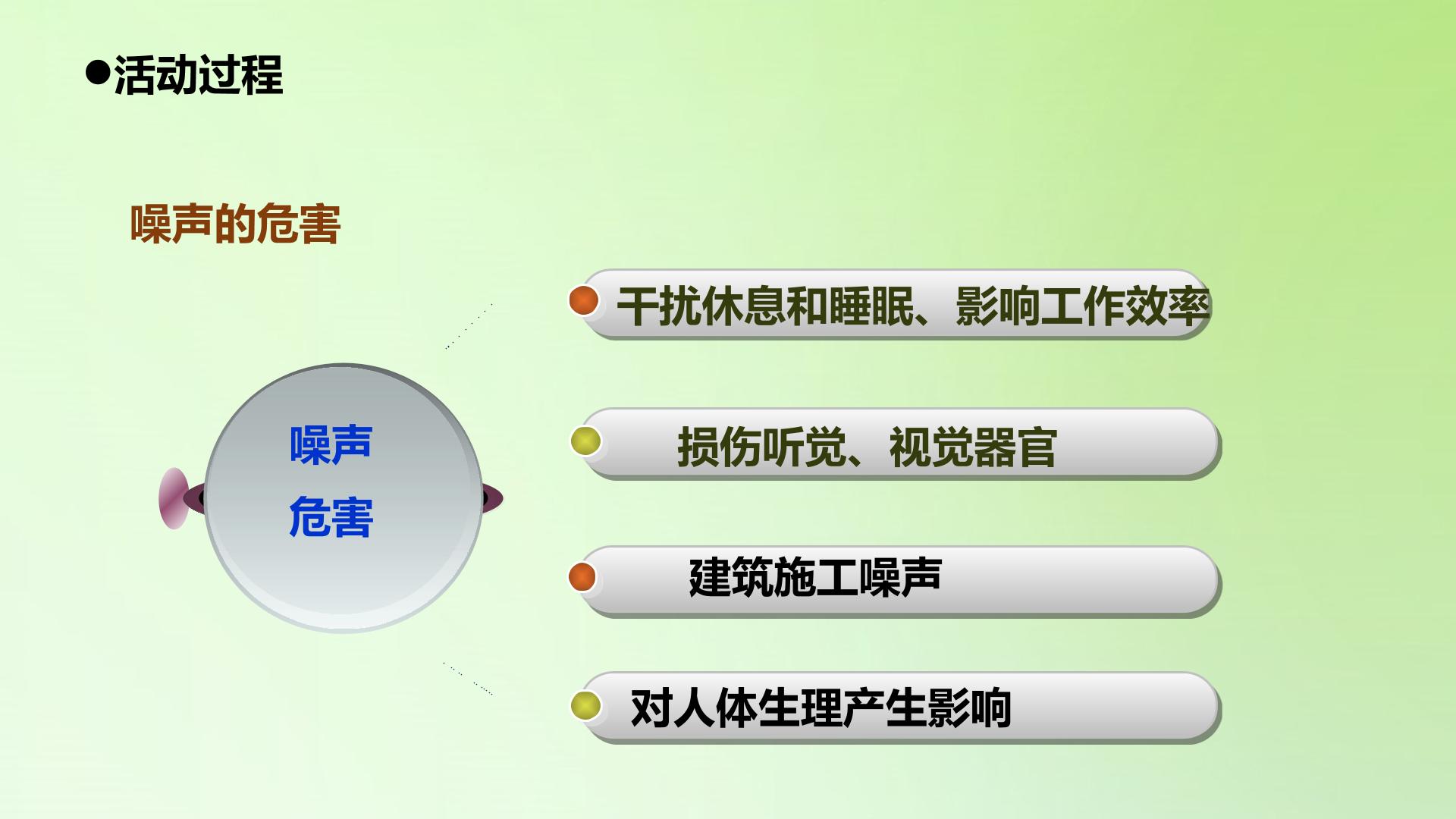 ●活动过程

噪声的危害

噪声
危害

干扰休息和睡眠、影响工作效率

损伤听觉、视觉器官

建筑施工噪声

对人体生理产生影响